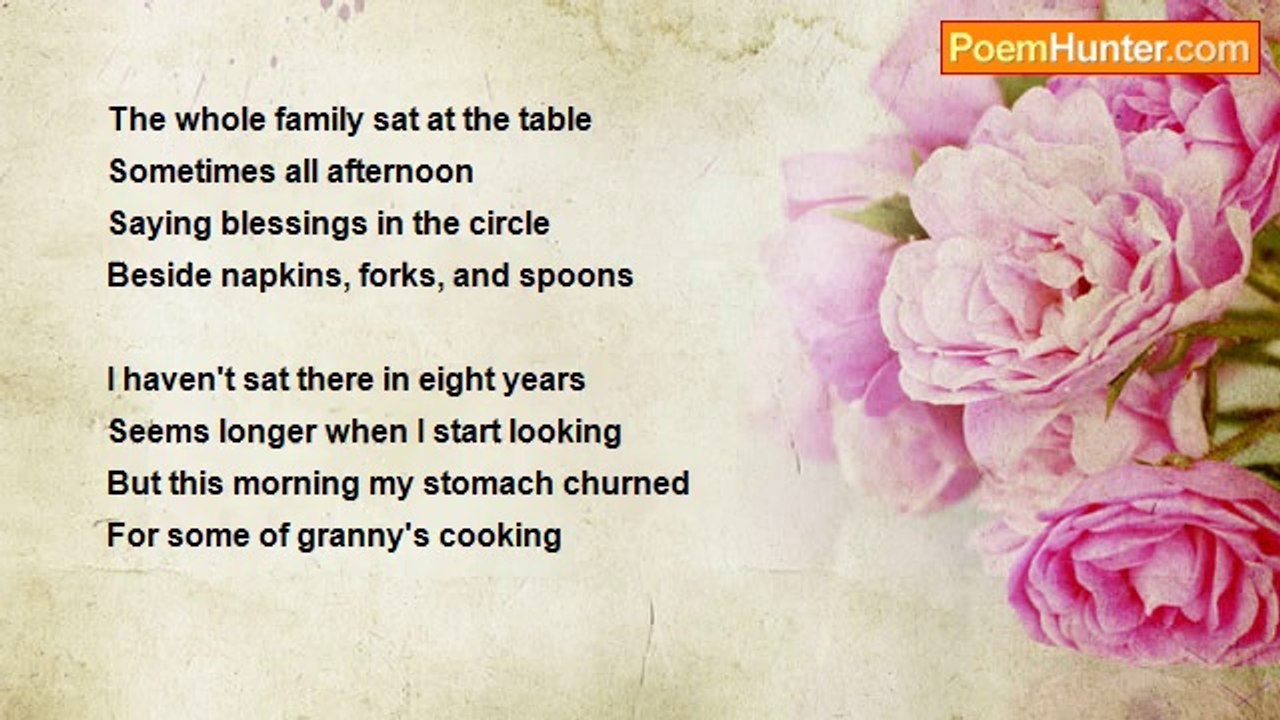 PoemHunter.com

The whole family sat at the table
Sometimes all afternoon
Saying blessings in the circle
Beside napkins, forks, and spoons

I haven't sat there in eight years
Seems longer when I start looking
But this morning my stomach churned
For some of granny's cooking